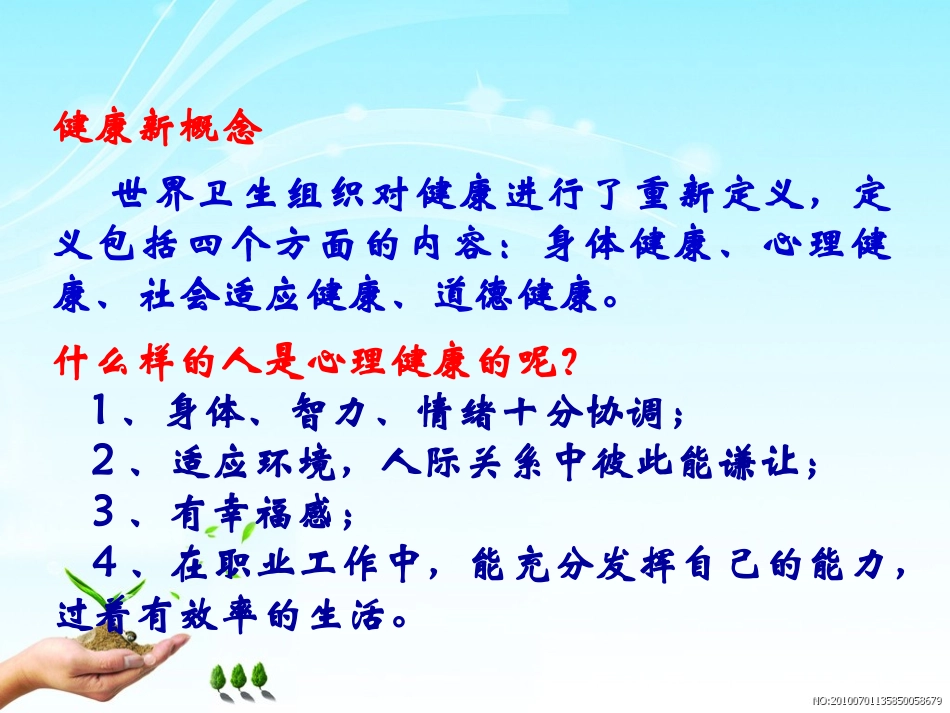 健康新概念

世界卫生组织对健康进行了重新定义，定义包括四个方面的内容：身体健康、心理健康、社会适应健康、道德健康。

什么样的人是心理健康的呢？

1、身体、智力、情绪十分协调；

2、适应环境，人际关系中彼此能谦让；

3、有幸福感；

4、在职业工作中，能充分发挥自己的能力，过着有效率的生活。

NO:20100701135850058679